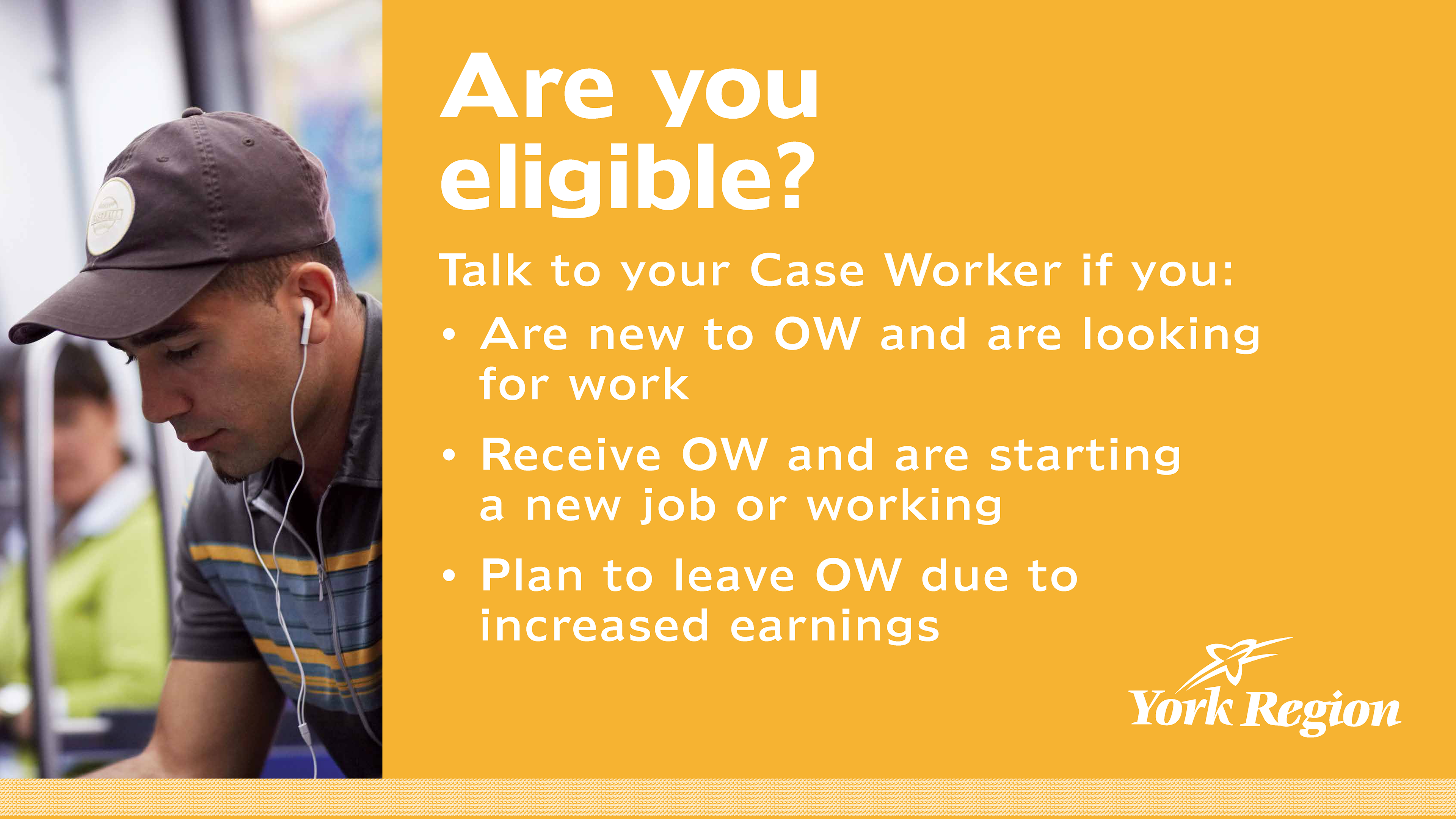 Are you eligible?

Talk to your Case Worker if you:

• Are new to OW and are looking for work

• Receive OW and are starting a new job or working

• Plan to leave OW due to increased earnings

York Region